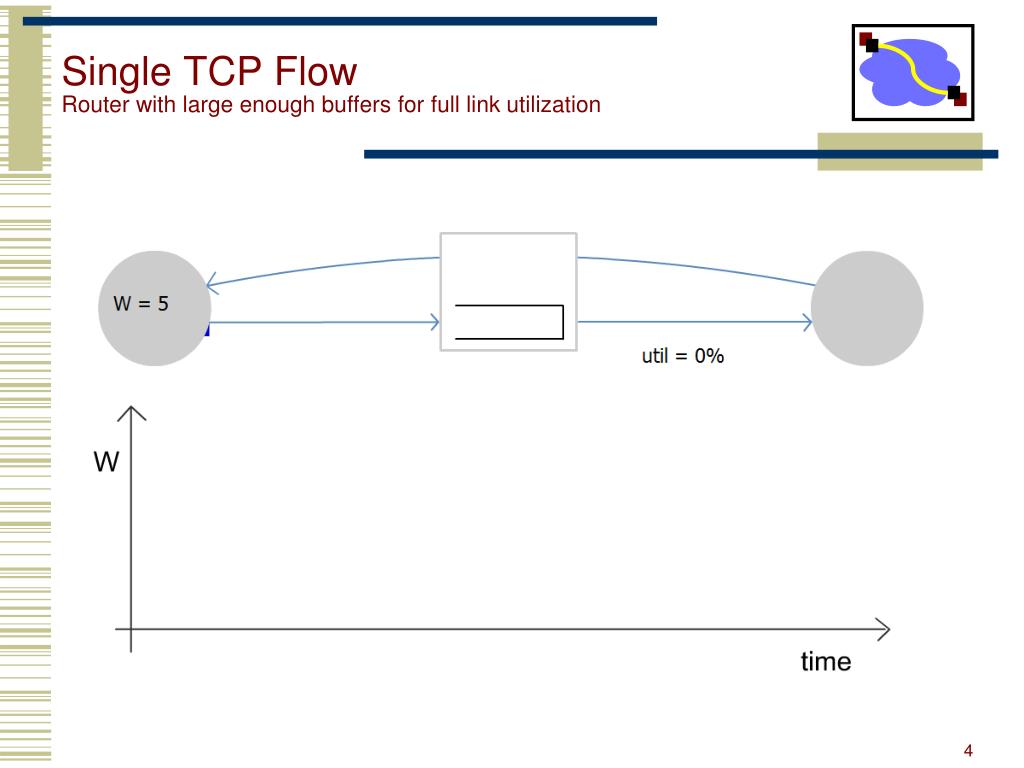 Single TCP Flow
Router with large enough buffers for full link utilization

W = 5

util = 0%

W

time

4